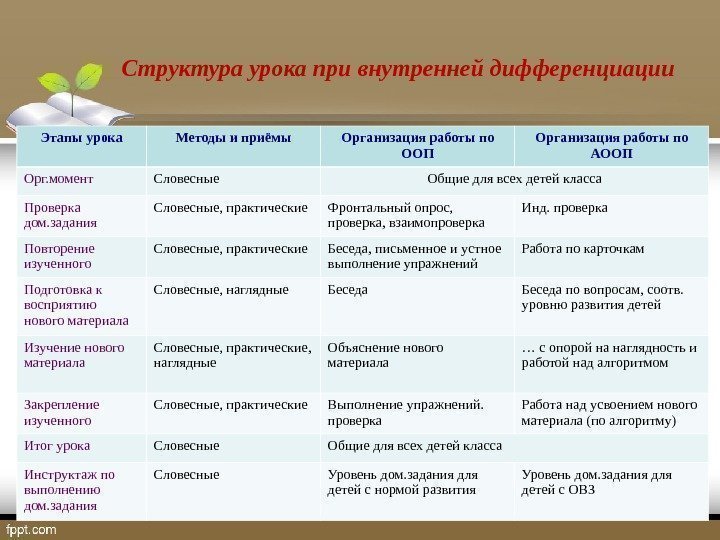 Структура урока при внутренней дифференциации

| Этапы урока | Методы и приёмы | Организация работы по ООП | Организация работы по АООП |
|---|---|---|---|
| Орг.момент | Словесные | Общие для всех детей класса | |
| Проверка дом.задания | Словесные, практические | Фронтальный опрос, проверка, взаимопроверка | Инд. проверка |
| Повторение изученного | Словесные, практические | Беседа, письменное и устное выполнение упражнений | Работа по карточкам |
| Подготовка к восприятию нового материала | Словесные, наглядные | Беседа | Беседа по вопросам, соотв. уровню развития детей |
| Изучение нового материала | Словесные, практические, наглядные | Объяснение нового материала | … с опорой на наглядность и работой над алгоритмом |
| Закрепление изученного | Словесные, практические | Выполнение упражнений. проверка | Работа над усвоением нового материала (по алгоритму) |
| Итог урока | Словесные | Общие для всех детей класса | |
| Инструктаж по выполнению дом.задания | Словесные | Уровень дом.задания для детей с нормой развития | Уровень дом.задания для детей с ОВЗ |

fppt.com